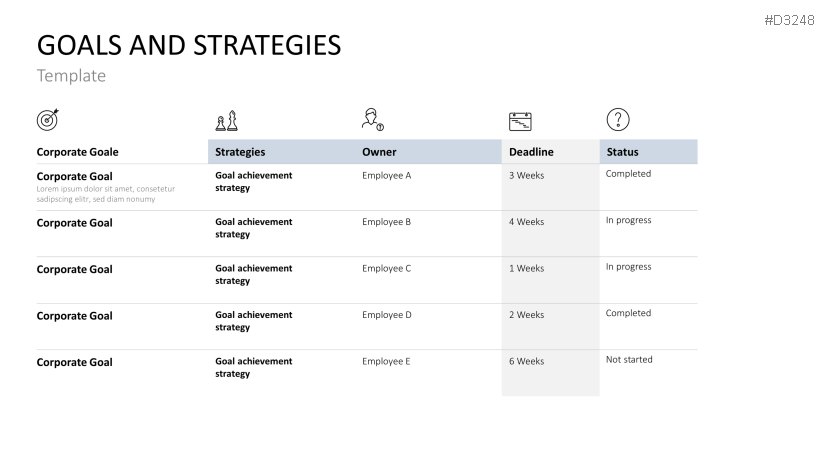 #D3248

GOALS AND STRATEGIES

Template

| Corporate Goale | Strategies | Owner | Deadline | Status |
|---|---|---|---|---|
| Corporate Goal Lorem ipsum dolor sit amet, consetetur sadipscing elitr, sed diam nonumy | Goal achievement strategy | Employee A | 3 Weeks | Completed |
| Corporate Goal | Goal achievement strategy | Employee B | 4 Weeks | In progress |
| Corporate Goal | Goal achievement strategy | Employee C | 1 Weeks | In progress |
| Corporate Goal | Goal achievement strategy | Employee D | 2 Weeks | Completed |
| Corporate Goal | Goal achievement strategy | Employee E | 6 Weeks | Not started |